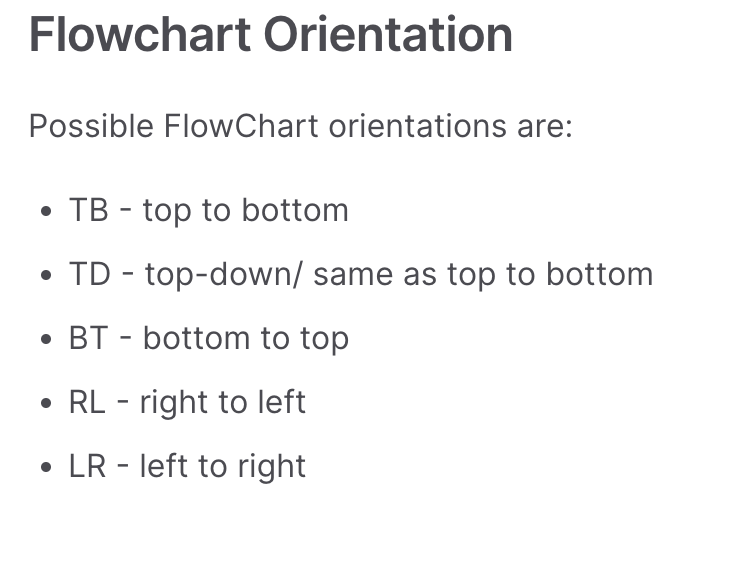 Flowchart Orientation

Possible FlowChart orientations are:

- TB - top to bottom
- TD - top-down/ same as top to bottom
- BT - bottom to top
- RL - right to left
- LR - left to right